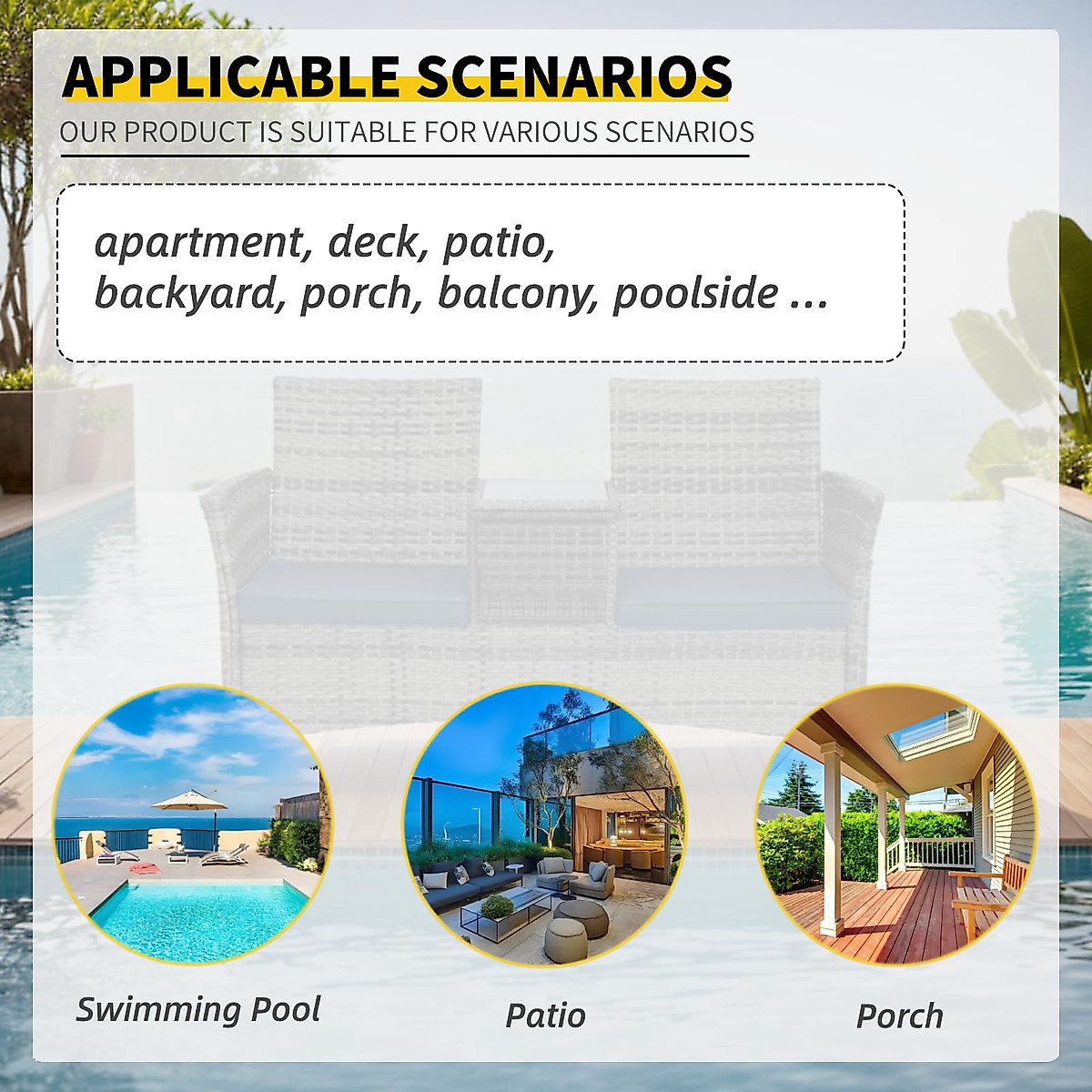 APPLICABLE SCENARIOS
OUR PRODUCT IS SUITABLE FOR VARIOUS SCENARIOS

apartment, deck, patio, backyard, porch, balcony, poolside ...

Swimming Pool

Patio

Porch